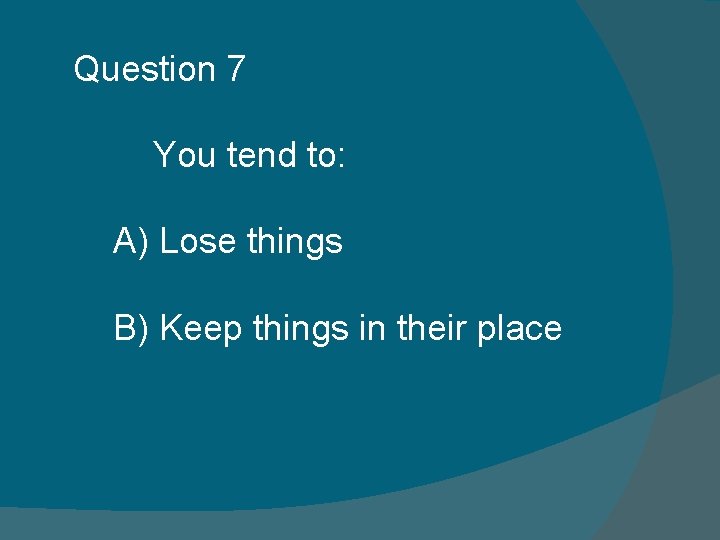 Question 7

You tend to:

A) Lose things

B) Keep things in their place